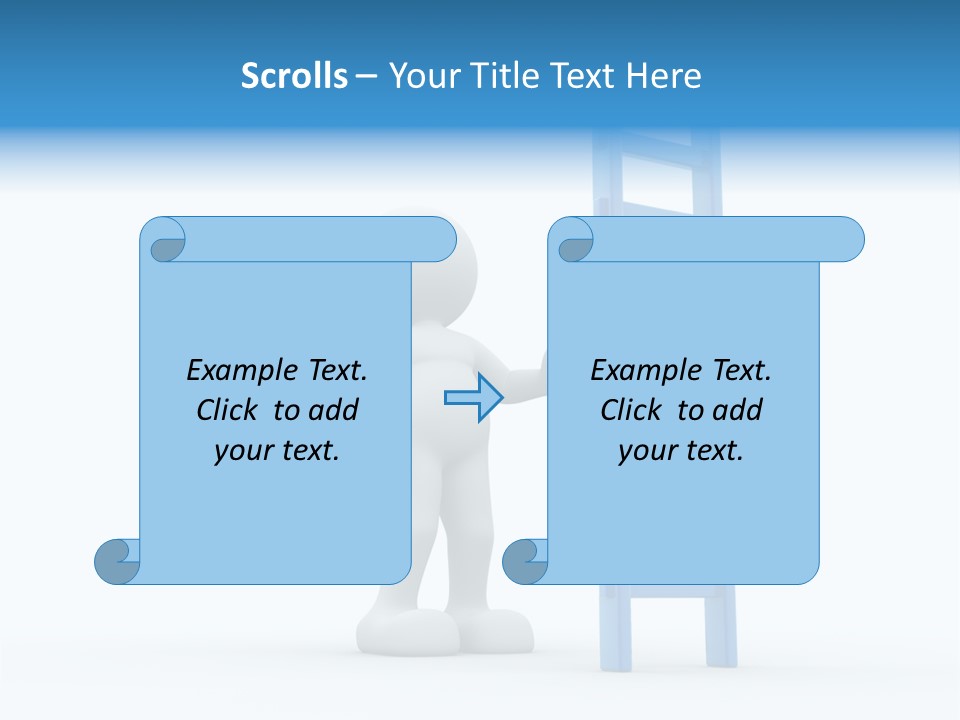 Scrolls – Your Title Text Here

Example Text. Click to add your text.

Example Text. Click to add your text.